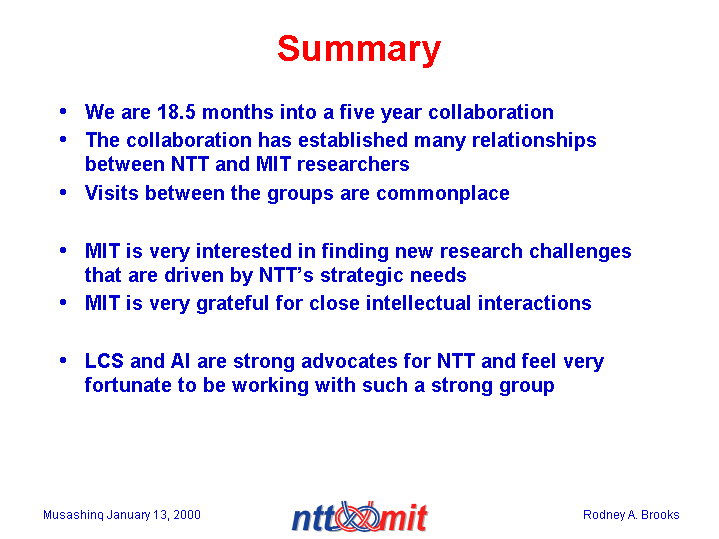 Summary

• We are 18.5 months into a five year collaboration
• The collaboration has established many relationships between NTT and MIT researchers
• Visits between the groups are commonplace

• MIT is very interested in finding new research challenges that are driven by NTT's strategic needs
• MIT is very grateful for close intellectual interactions

• LCS and AI are strong advocates for NTT and feel very fortunate to be working with such a strong group

Musashino, January 13, 2000

ntt mit

Rodney A. Brooks